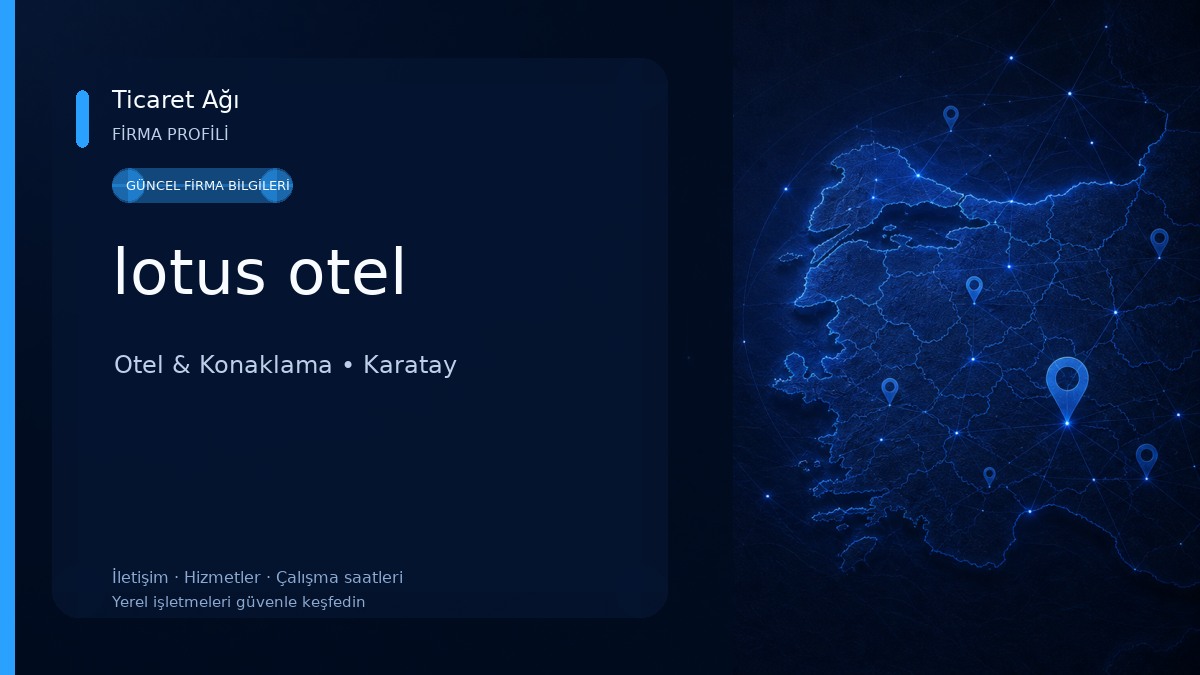 Ticaret Ağı
FİRMA PROFİLİ

GÜNCEL FİRMA BİLGİLERİ

lotus otel

Otel & Konaklama • Karatay

İletişim · Hizmetler · Çalışma saatleri
Yerel işletmeleri güvenle keşfedin